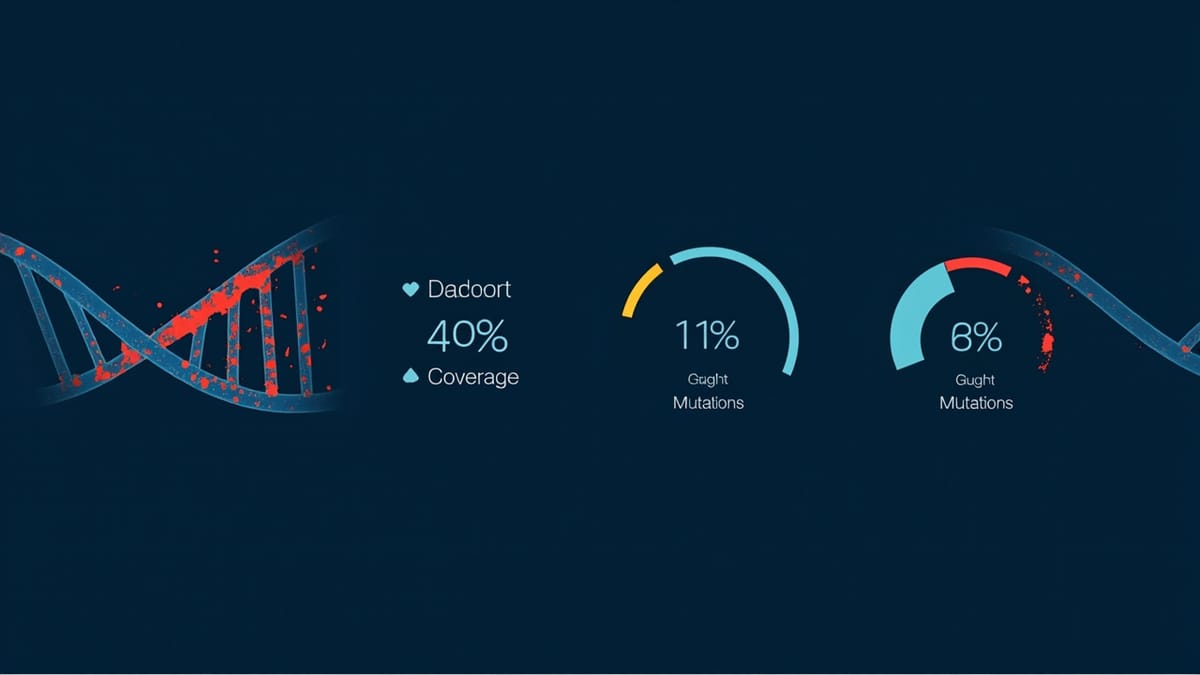 Dadoort
40%
Coverage

11%
Gught
Mutations

6%
Gught
Mutations